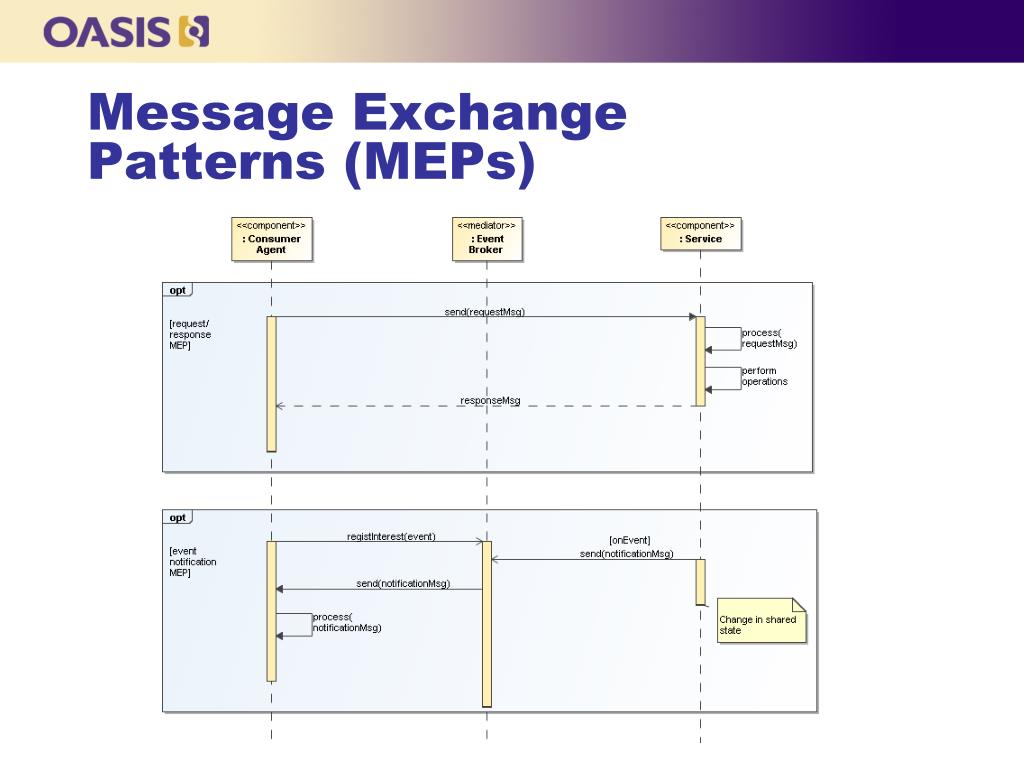 OASIS

Message Exchange Patterns (MEPs)

<<component>>
: Consumer Agent

<<mediator>>
: Event Broker

<<component>>
: Service

opt

[request/ response MEP]

send(requestMsg)

process( requestMsg)

perform operations

responseMsg

opt

[event notification MEP]

registInterest(event)

[onEvent]
send(notificationMsg)

send(notificationMsg)

process( notificationMsg)

Change in shared state